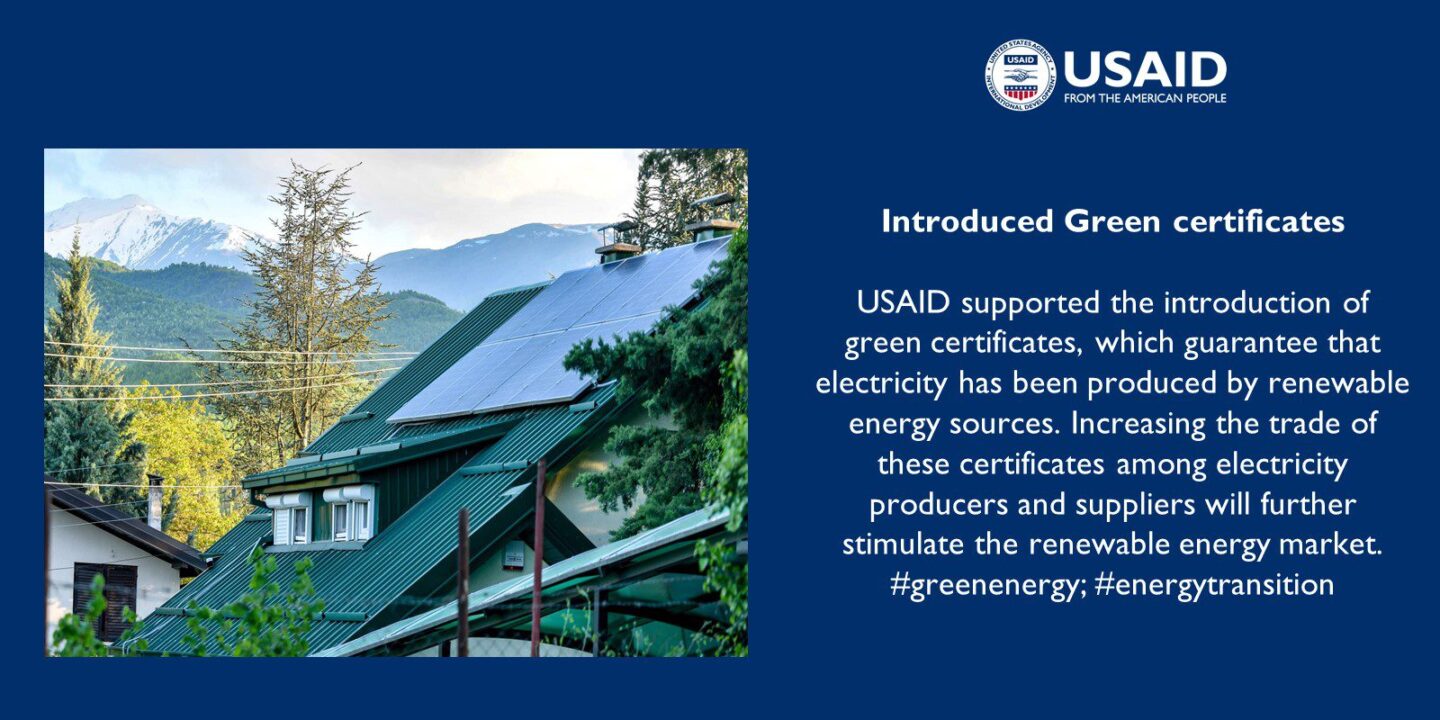 UNITED STATES AGENCY INTERNATIONAL DEVELOPMENT
USAID
USAID
FROM THE AMERICAN PEOPLE

Introduced Green certificates

USAID supported the introduction of green certificates, which guarantee that electricity has been produced by renewable energy sources. Increasing the trade of these certificates among electricity producers and suppliers will further stimulate the renewable energy market. #greenenergy; #energytransition